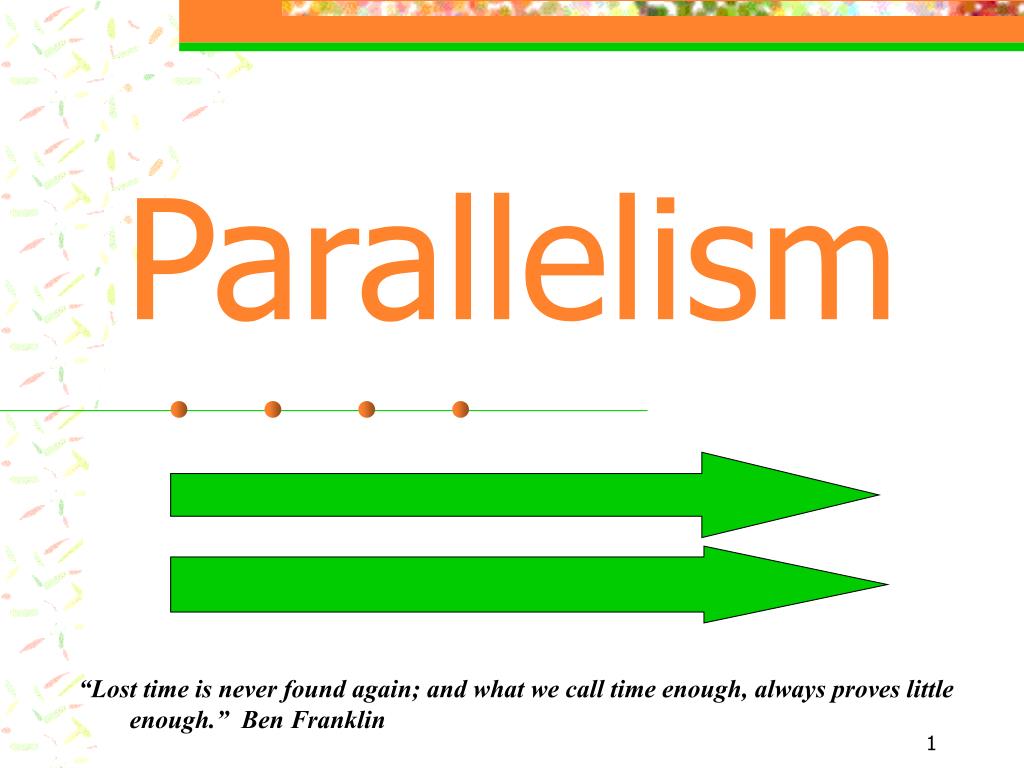 Parallelism

“Lost time is never found again; and what we call time enough, always proves little enough.” Ben Franklin

1